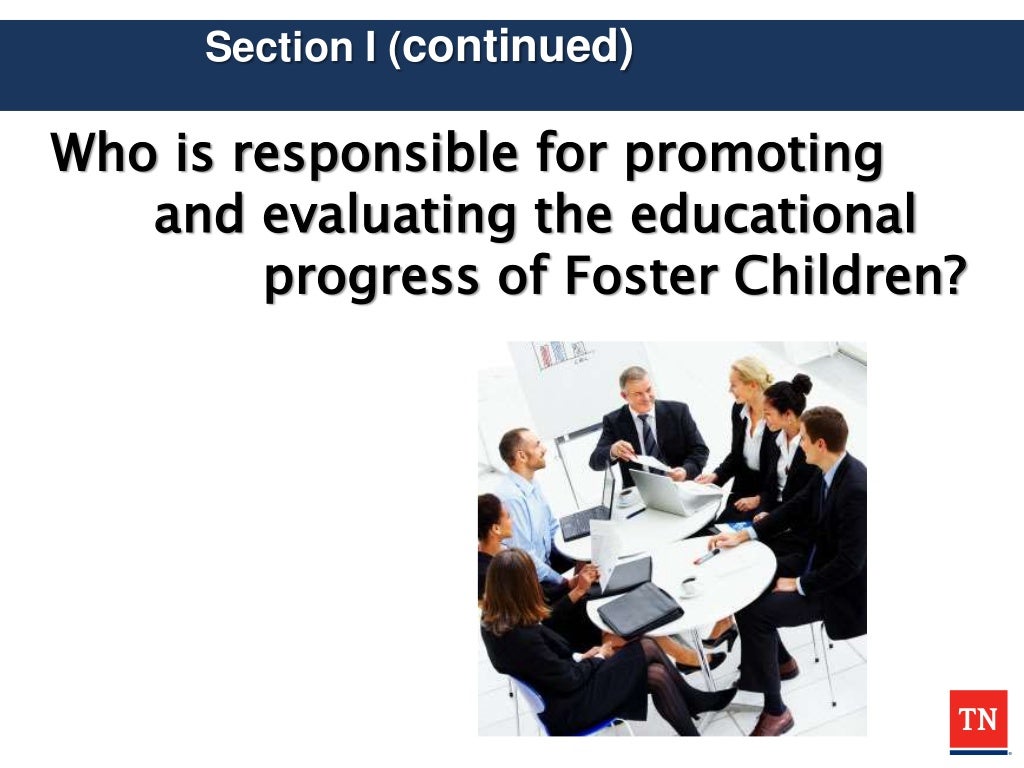 Section I (continued)

Who is responsible for promoting and evaluating the educational progress of Foster Children?

TN